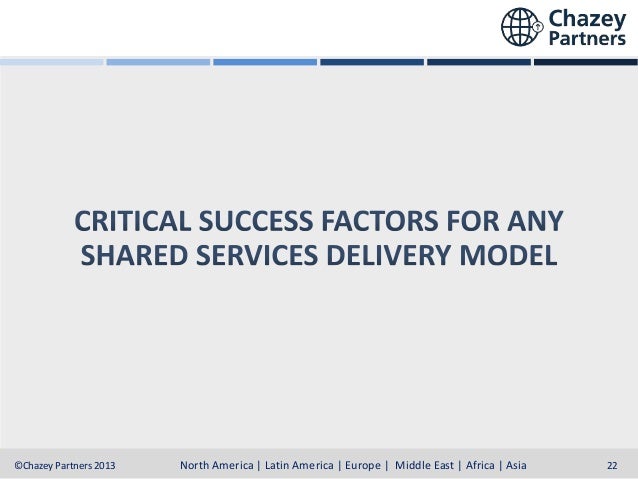 Chazey Partners

CRITICAL SUCCESS FACTORS FOR ANY SHARED SERVICES DELIVERY MODEL

©Chazey Partners 2013 North America | Latin America | Europe | Middle East | Africa | Asia 22